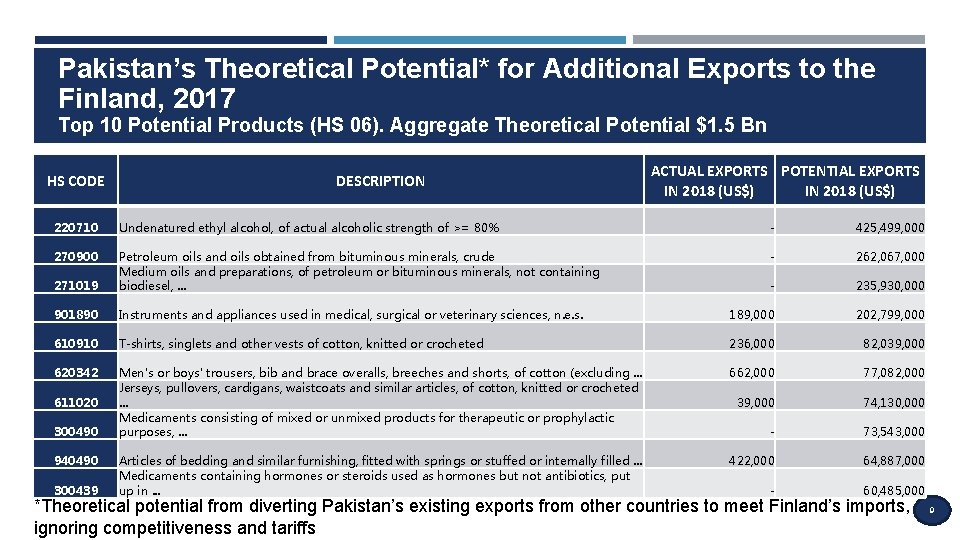 Pakistan's Theoretical Potential* for Additional Exports to the Finland, 2017

Top 10 Potential Products (HS 06). Aggregate Theoretical Potential $1.5 Bn

| HS CODE | DESCRIPTION | ACTUAL EXPORTS IN 2018 (US$) | POTENTIAL EXPORTS IN 2018 (US$) |
|---|---|---|---|
| 220710 | Undenatured ethyl alcohol, of actual alcoholic strength of >= 80% | - | 425,499,000 |
| 270900 | Petroleum oils and oils obtained from bituminous minerals, crude | - | 262,067,000 |
| 271019 | Medium oils and preparations, of petroleum or bituminous minerals, not containing biodiesel, ... | - | 235,930,000 |
| 901890 | Instruments and appliances used in medical, surgical or veterinary sciences, n.e.s. | 189,000 | 202,799,000 |
| 610910 | T-shirts, singlets and other vests of cotton, knitted or crocheted | 236,000 | 82,039,000 |
| 620342 | Men's or boys' trousers, bib and brace overalls, breeches and shorts, of cotton (excluding ... | 662,000 | 77,082,000 |
| 611020 | Jerseys, pullovers, cardigans, waistcoats and similar articles, of cotton, knitted or crocheted ... | 39,000 | 74,130,000 |
| 300490 | Medicaments consisting of mixed or unmixed products for therapeutic or prophylactic purposes, ... | - | 73,543,000 |
| 940490 | Articles of bedding and similar furnishing, fitted with springs or stuffed or internally filled ... | 422,000 | 64,887,000 |
| 300439 | Medicaments containing hormones or steroids used as hormones but not antibiotics, put up in ... | - | 60,485,000 |

*Theoretical potential from diverting Pakistan's existing exports from other countries to meet Finland's imports, ignoring competitiveness and tariffs

9